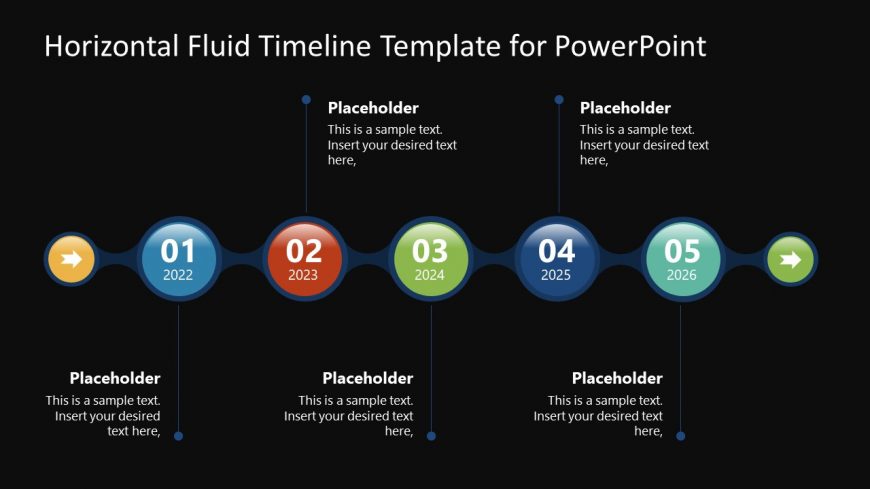 Horizontal Fluid Timeline Template for PowerPoint

Placeholder
This is a sample text. Insert your desired text here,

Placeholder
This is a sample text. Insert your desired text here,

01
2022

02
2023

03
2024

04
2025

05
2026

Placeholder
This is a sample text. Insert your desired text here,

Placeholder
This is a sample text. Insert your desired text here,

Placeholder
This is a sample text. Insert your desired text here,